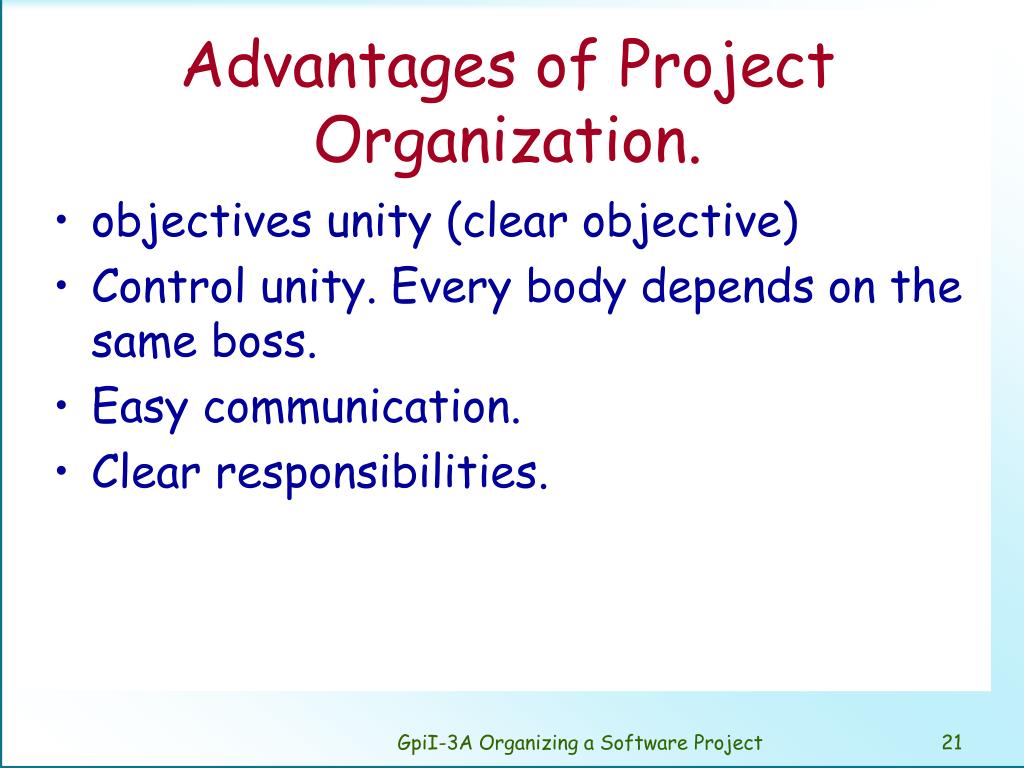 Advantages of Project Organization.

• objectives unity (clear objective)
• Control unity. Every body depends on the same boss.
• Easy communication.
• Clear responsibilities.

GpiI-3A Organizing a Software Project

21